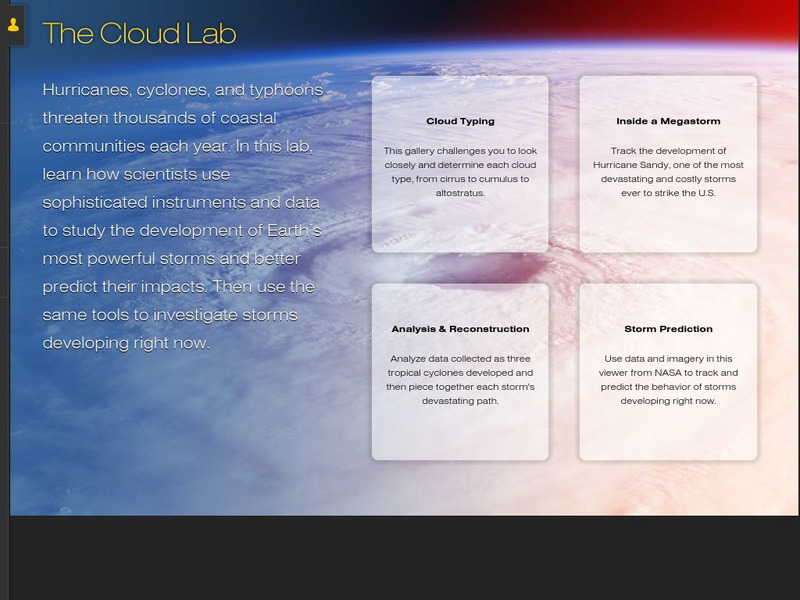 The Cloud Lab

Hurricanes, cyclones, and typhoons threaten thousands of coastal communities each year. In this lab, learn how scientists use sophisticated instruments and data to study the development of Earth's most powerful storms and better predict their impacts. Then use the same tools to investigate storms developing right now.

Cloud Typing

This gallery challenges you to look closely and determine each cloud type, from cirrus to cumulus to altostratus.

Inside a Megastorm

Track the development of Hurricane Sandy, one of the most devastating and costly storms ever to strike the U.S.

Analysis & Reconstruction

Analyze data collected as three tropical cyclones developed and then piece together each storm's devastating path.

Storm Prediction

Use data and imagery in this viewer from NASA to track and predict the behavior of storms developing right now.